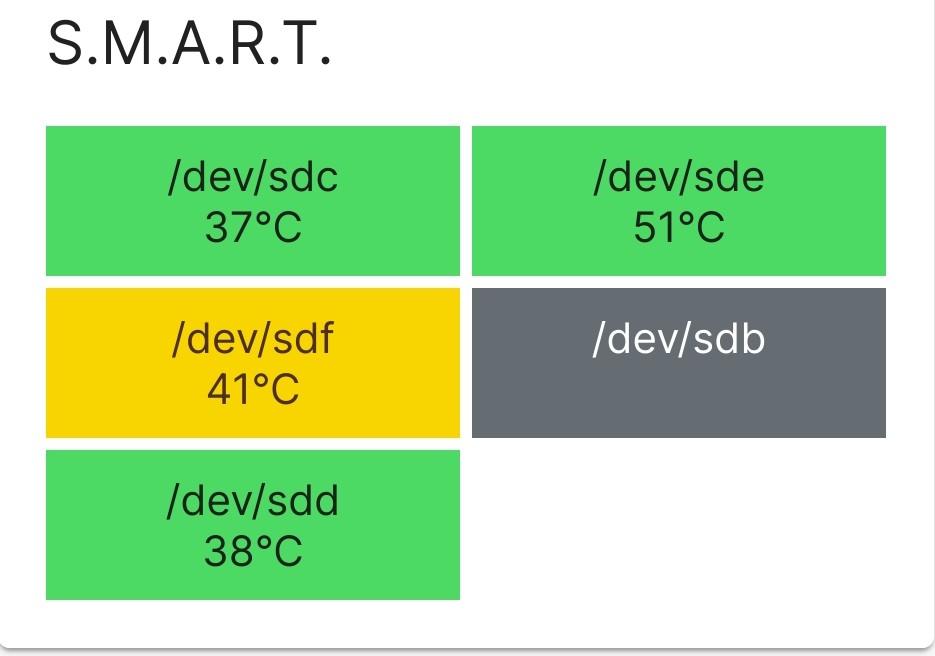 S.M.A.R.T.

/dev/sdc
37°C

/dev/sde
51°C

/dev/sdf
41°C

/dev/sdb

/dev/sdd
38°C